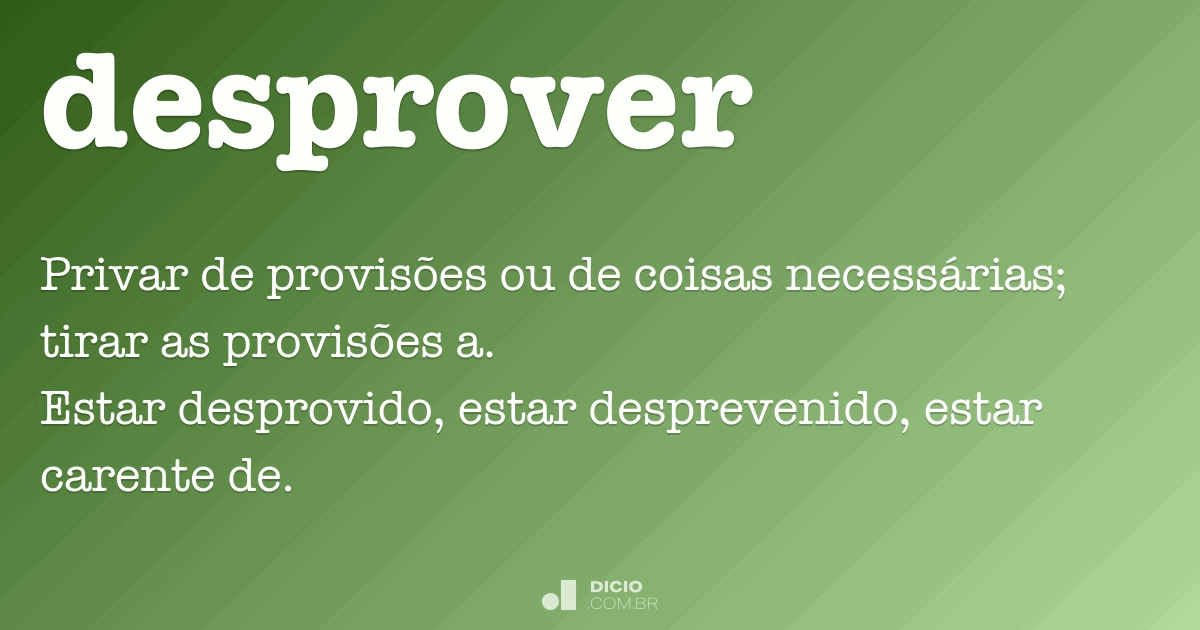 desprover

Privar de provisões ou de coisas necessárias; tirar as provisões a.
Estar desprovido, estar desprevenido, estar carente de.

DICIO .COM.BR